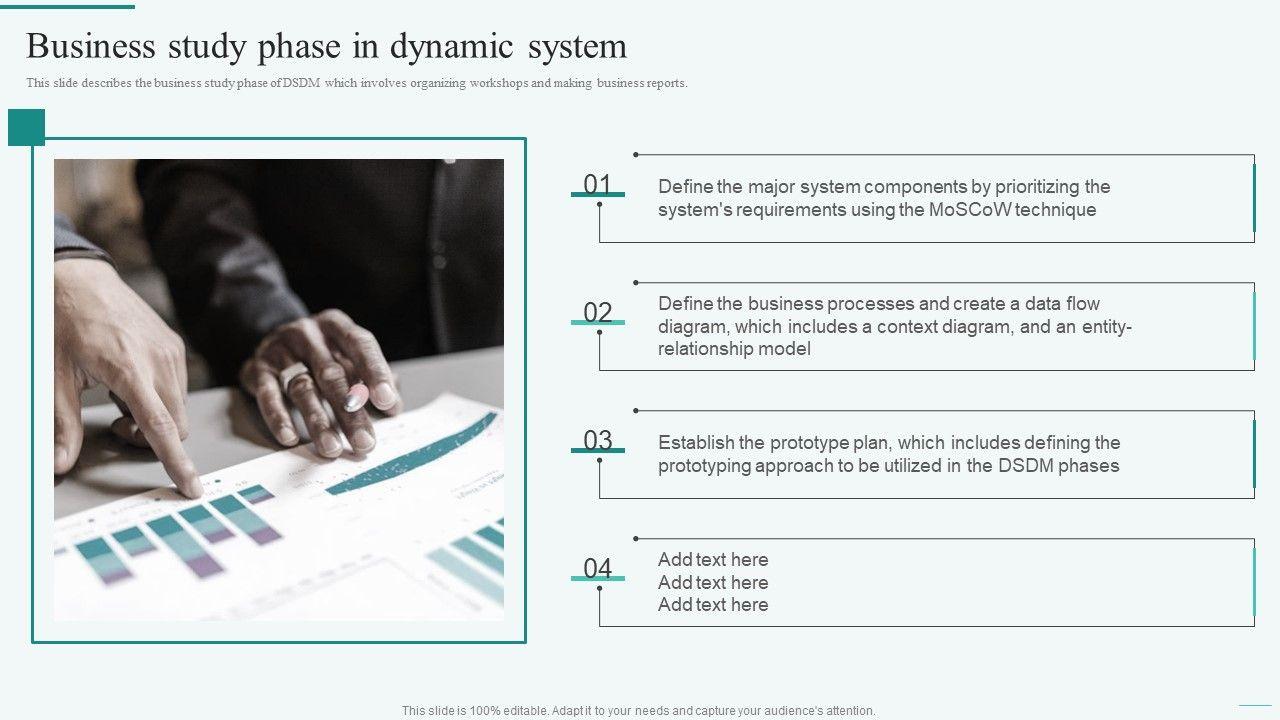 Business study phase in dynamic system

This slide describes the business study phase of DSDM which involves organizing workshops and making business reports.

01
Define the major system components by prioritizing the system's requirements using the MoSCoW technique

02
Define the business processes and create a data flow diagram, which includes a context diagram, and an entity-relationship model

03
Establish the prototype plan, which includes defining the prototyping approach to be utilized in the DSDM phases

04
Add text here
Add text here
Add text here

This slide is 100% editable. Adapt it to your needs and capture your audience's attention.